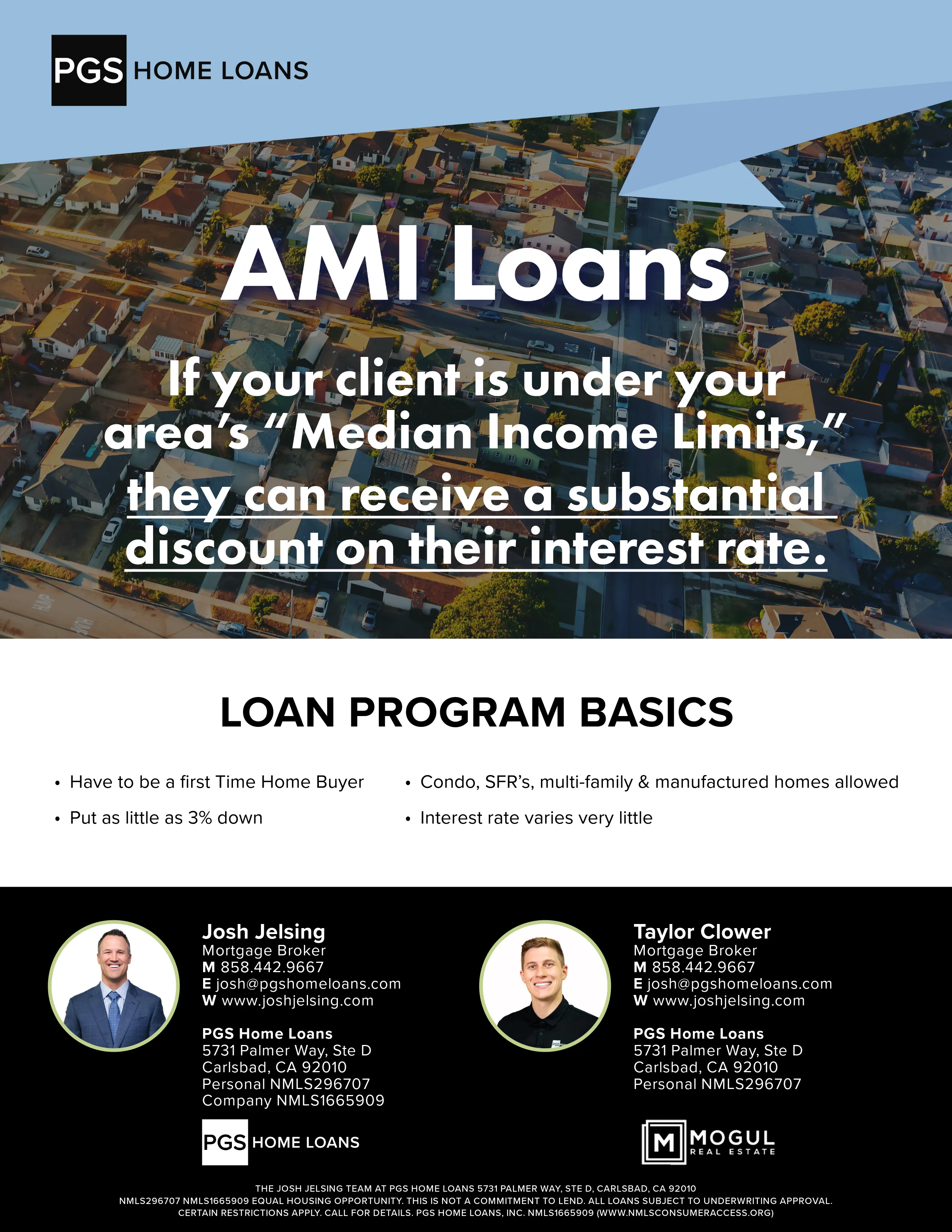 PGS HOME LOANS

AMI Loans

If your client is under your area's "Median Income Limits," they can receive a substantial discount on their interest rate.

LOAN PROGRAM BASICS

• Have to be a first Time Home Buyer
• Put as little as 3% down

• Condo, SFR's, multi-family & manufactured homes allowed
• Interest rate varies very little

Josh Jelsing
Mortgage Broker
M 858.442.9667
E josh@pgshomeloans.com
W www.joshjelsing.com

PGS Home Loans
5731 Palmer Way, Ste D
Carlsbad, CA 92010
Personal NMLS296707
Company NMLS1665909

PGS HOME LOANS

Taylor Clower
Mortgage Broker
M 858.442.9667
E josh@pgshomeloans.com
W www.joshjelsing.com

PGS Home Loans
5731 Palmer Way, Ste D
Carlsbad, CA 92010
Personal NMLS296707

M MOGUL REAL ESTATE

THE JOSH JELSING TEAM AT PGS HOME LOANS 5731 PALMER WAY, STE D, CARLSBAD, CA 92010
NMLS296707 NMLS1665909 EQUAL HOUSING OPPORTUNITY. THIS IS NOT A COMMITMENT TO LEND. ALL LOANS SUBJECT TO UNDERWRITING APPROVAL. CERTAIN RESTRICTIONS APPLY. CALL FOR DETAILS. PGS HOME LOANS, INC. NMLS1665909 (WWW.NMLSCONSUMERACCESS.ORG)